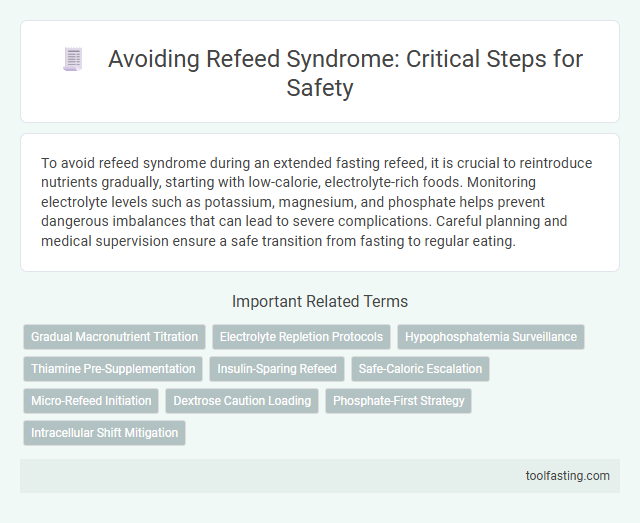 Avoiding Refeed Syndrome: Critical Steps for Safety

To avoid refeed syndrome during an extended fasting refeed, it is crucial to reintroduce nutrients gradually, starting with low-calorie, electrolyte-rich foods. Monitoring electrolyte levels such as potassium, magnesium, and phosphate helps prevent dangerous imbalances that can lead to severe complications. Careful planning and medical supervision ensure a safe transition from fasting to regular eating.

Important Related Terms

Gradual Macronutrient Titration

Electrolyte Repletion Protocols

Hypophosphatemia Surveillance

Thiamine Pre-Supplementation

Insulin-Sparing Refeed

Safe-Caloric Escalation

Micro-Refeed Initiation

Dextrose Caution Loading

Phosphate-First Strategy

Intracellular Shift Mitigation

toolfasting.com